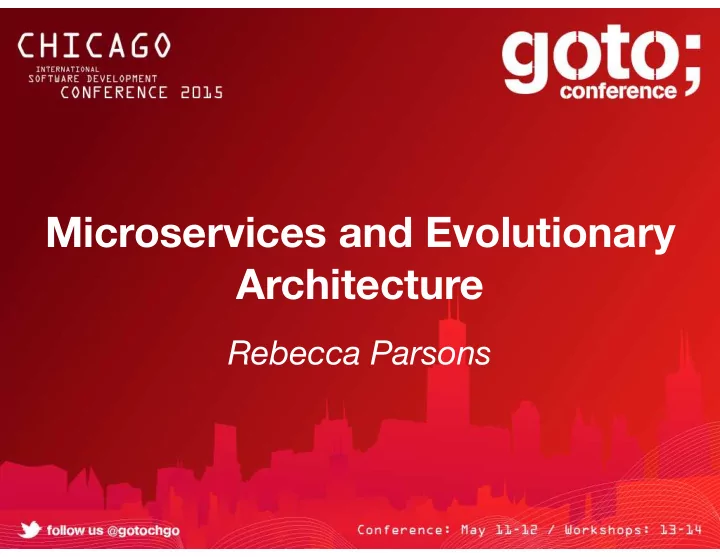 CHICAGO
INTERNATIONAL
SOFTWARE DEVELOPMENT
CONFERENCE 2015

goto;
conference

Microservices and Evolutionary Architecture

Rebecca Parsons

follow us @gotochgo

Conference: May 11-12 / Workshops: 13-14